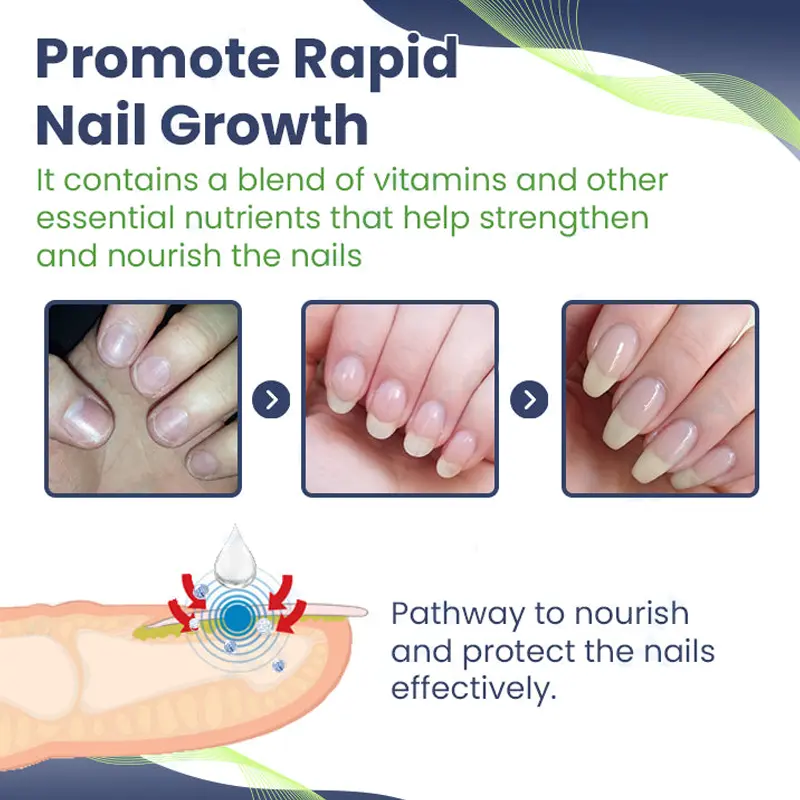 Promote Rapid Nail Growth

It contains a blend of vitamins and other essential nutrients that help strengthen and nourish the nails

Pathway to nourish and protect the nails effectively.